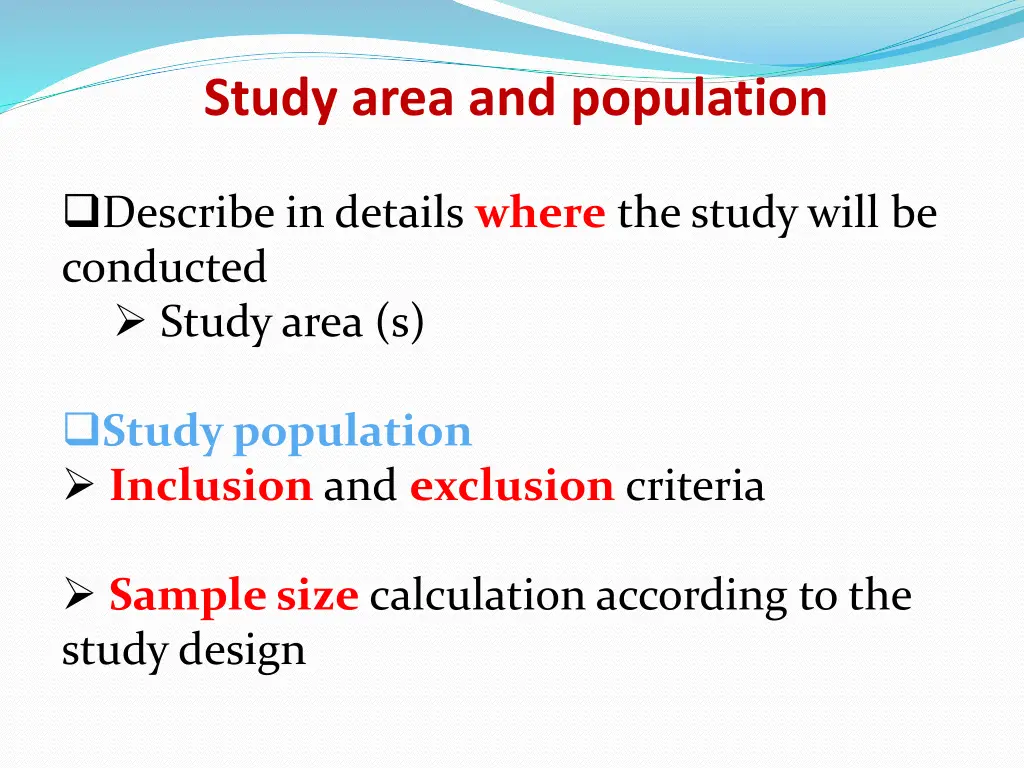 Study area and population

❑Describe in details where the study will be conducted
➢ Study area (s)

❑Study population
➢ Inclusion and exclusion criteria

➢ Sample size calculation according to the study design